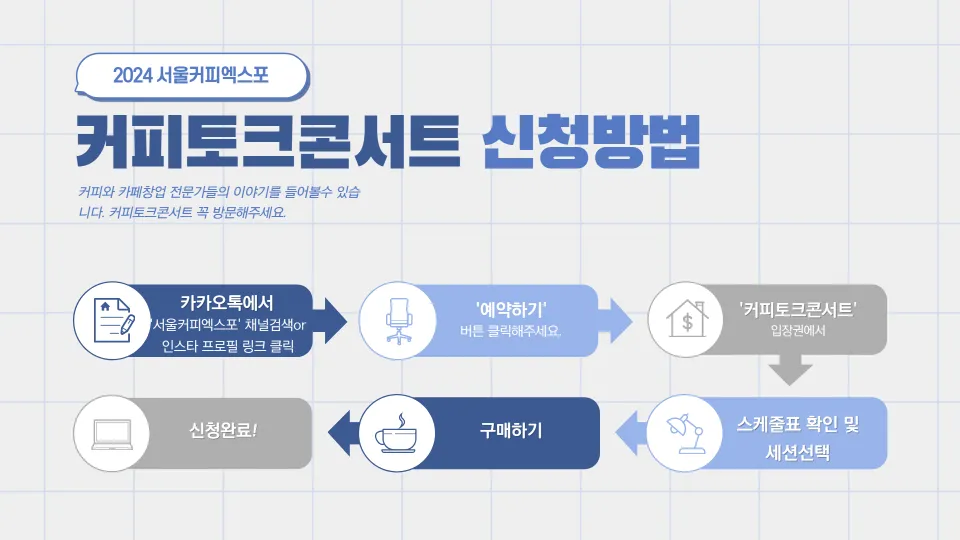 2024 서울커피엑스포

커피토크콘서트 신청방법

커피와 카페창업 전문가들의 이야기를 들어볼수 있습니다. 커피토크콘서트 꼭 방문해주세요.

카카오톡에서 '서울커피엑스포' 채널검색or 인스타 프로필 링크 클릭

'예약하기' 버튼 클릭해주세요.

'커피토크콘서트' 입장권에서

스케줄표 확인 및 세션선택

구매하기

신청완료!